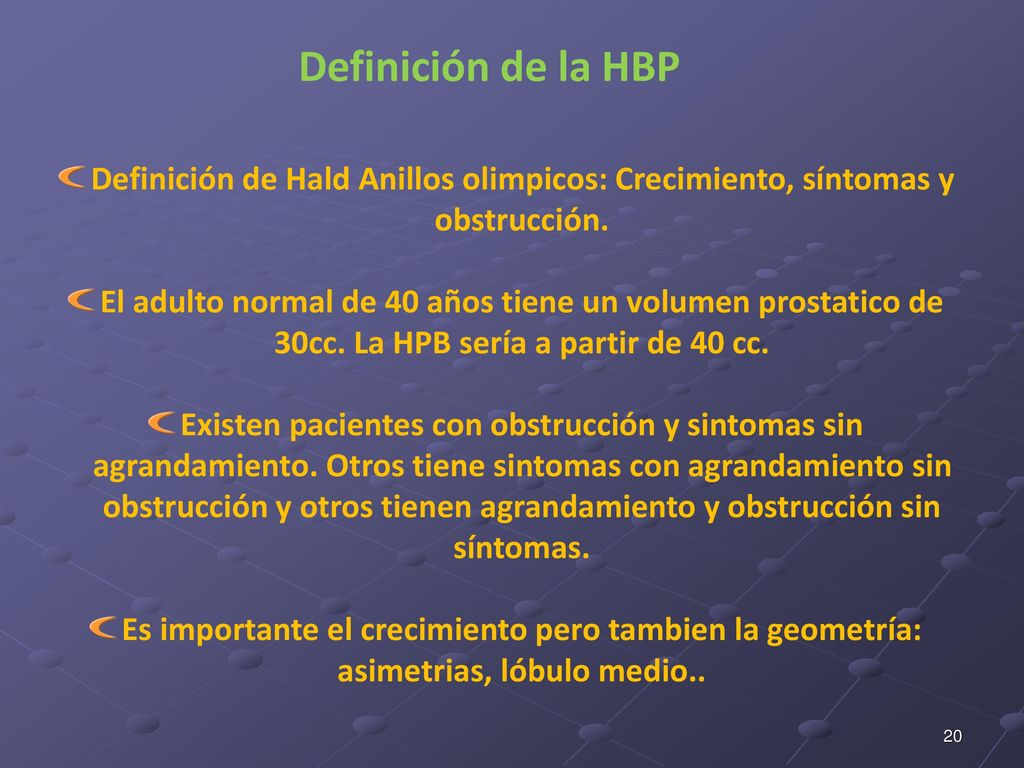 Definición de la HBP

Definición de Hald Anillos olimpicos: Crecimiento, síntomas y obstrucción.

El adulto normal de 40 años tiene un volumen prostatico de 30cc. La HPB sería a partir de 40 cc.

Existen pacientes con obstrucción y sintomas sin agrandamiento. Otros tiene sintomas con agrandamiento sin obstrucción y otros tienen agrandamiento y obstrucción sin síntomas.

Es importante el crecimiento pero tambien la geometría: asimetrias, lóbulo medio..

20